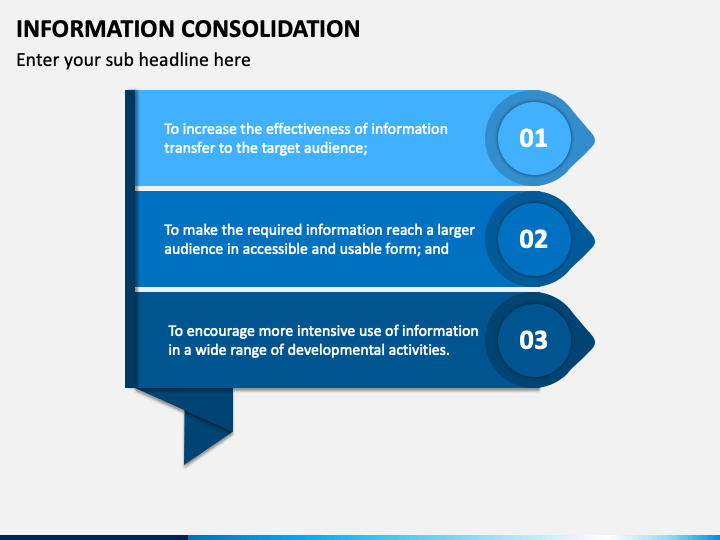 INFORMATION CONSOLIDATION

Enter your sub headline here

To increase the effectiveness of information transfer to the target audience;

01

To make the required information reach a larger audience in accessible and usable form; and

02

To encourage more intensive use of information in a wide range of developmental activities.

03